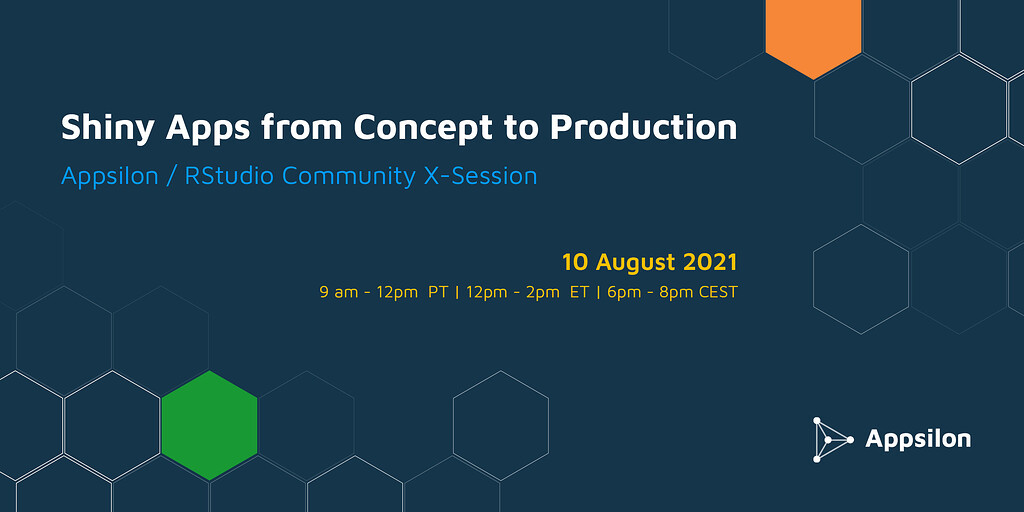 Shiny Apps from Concept to Production

Appsilon / RStudio Community X-Session

10 August 2021

9 am - 12pm PT | 12pm - 2pm ET | 6pm - 8pm CEST

Appsilon